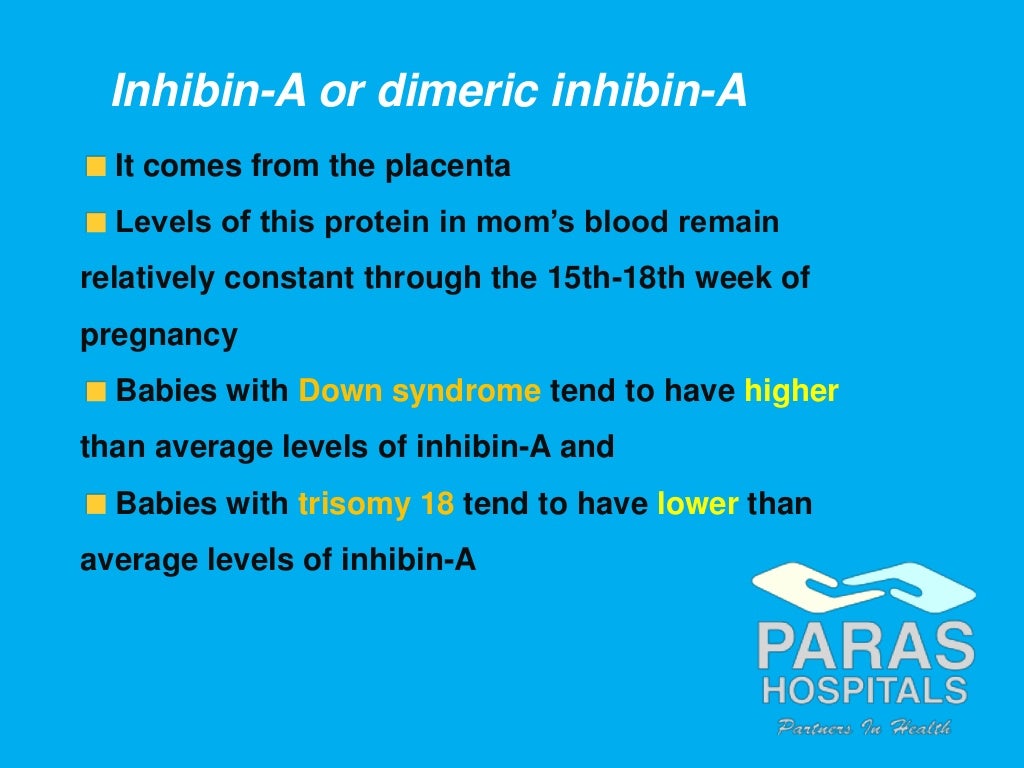 Inhibin-A or dimeric inhibin-A

It comes from the placenta

Levels of this protein in mom's blood remain relatively constant through the 15th-18th week of pregnancy

Babies with Down syndrome tend to have higher than average levels of inhibin-A and

Babies with trisomy 18 tend to have lower than average levels of inhibin-A

PARAS
HOSPITALS
Partners In Health